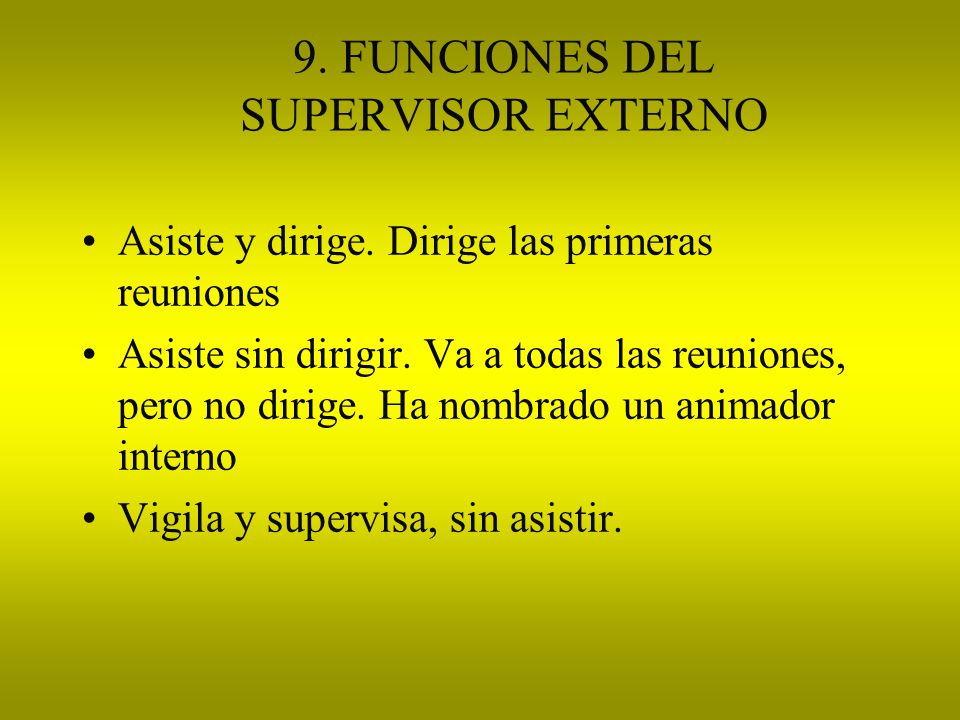 9. FUNCIONES DEL SUPERVISOR EXTERNO

• Asiste y dirige. Dirige las primeras reuniones

• Asiste sin dirigir. Va a todas las reuniones, pero no dirige. Ha nombrado un animador interno

• Vigila y supervisa, sin asistir.